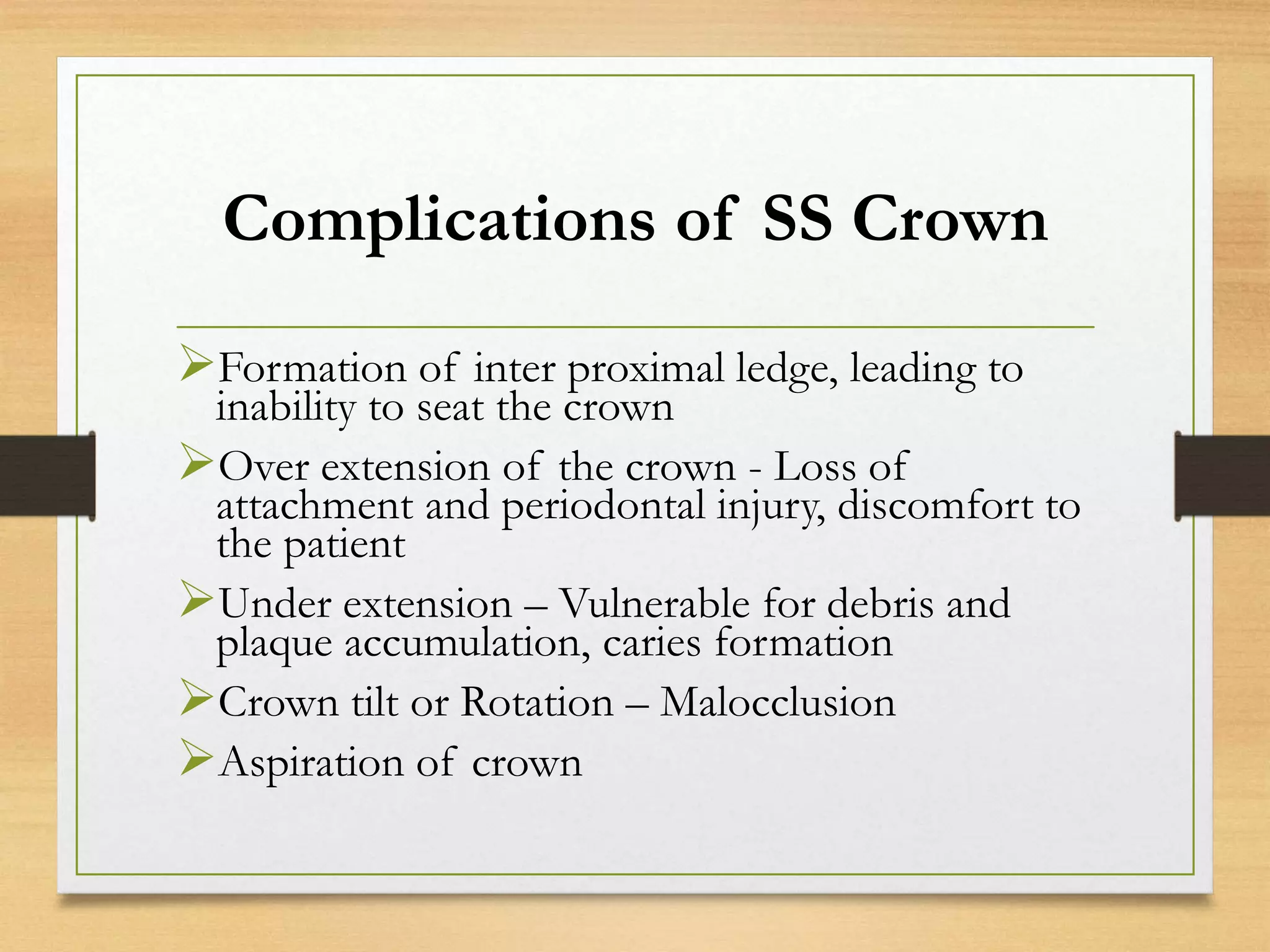 Complications of SS Crown

➢Formation of inter proximal ledge, leading to inability to seat the crown

➢Over extension of the crown - Loss of attachment and periodontal injury, discomfort to the patient

➢Under extension – Vulnerable for debris and plaque accumulation, caries formation

➢Crown tilt or Rotation – Malocclusion

➢Aspiration of crown